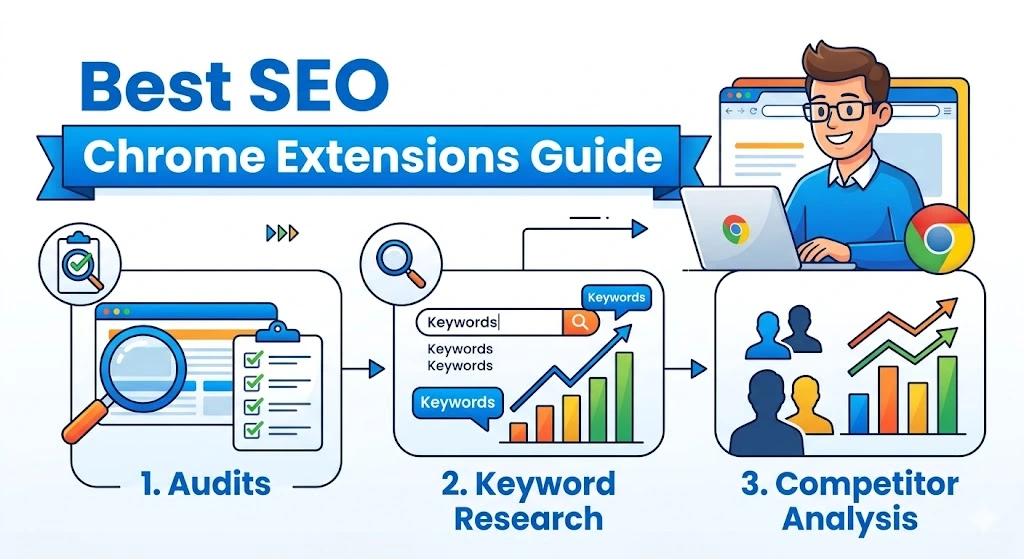 Best SEO
Chrome Extensions Guide

Keywords
Keywords
Keywords
Keywords
Keywords

1. Audits

2. Keyword Research

3. Competitor Analysis